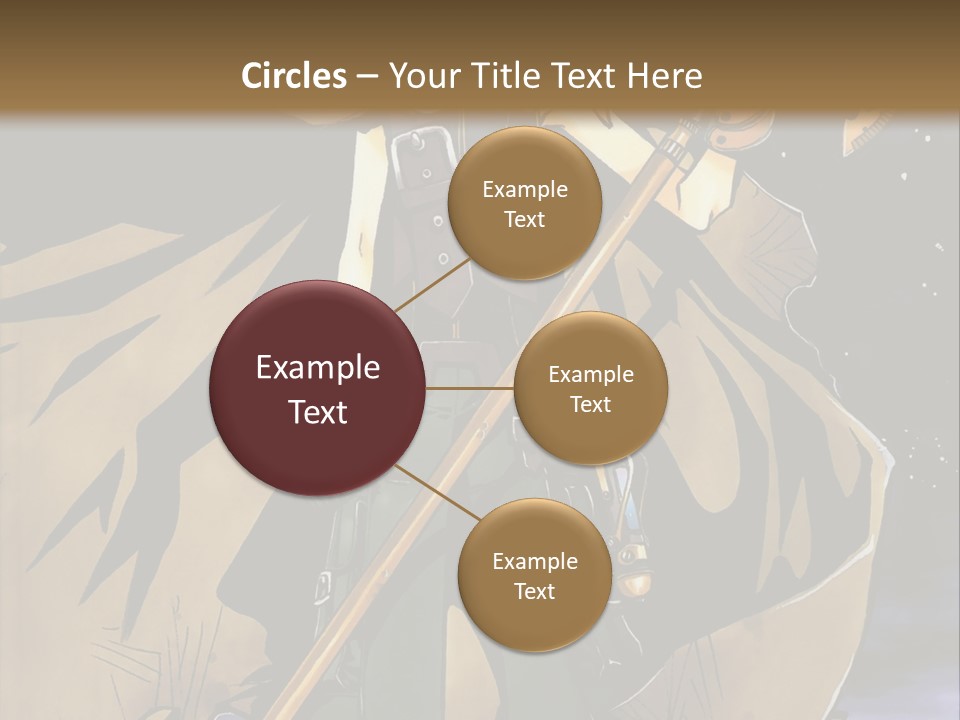 Circles – Your Title Text Here

Example Text

Example Text

Example Text

Example Text